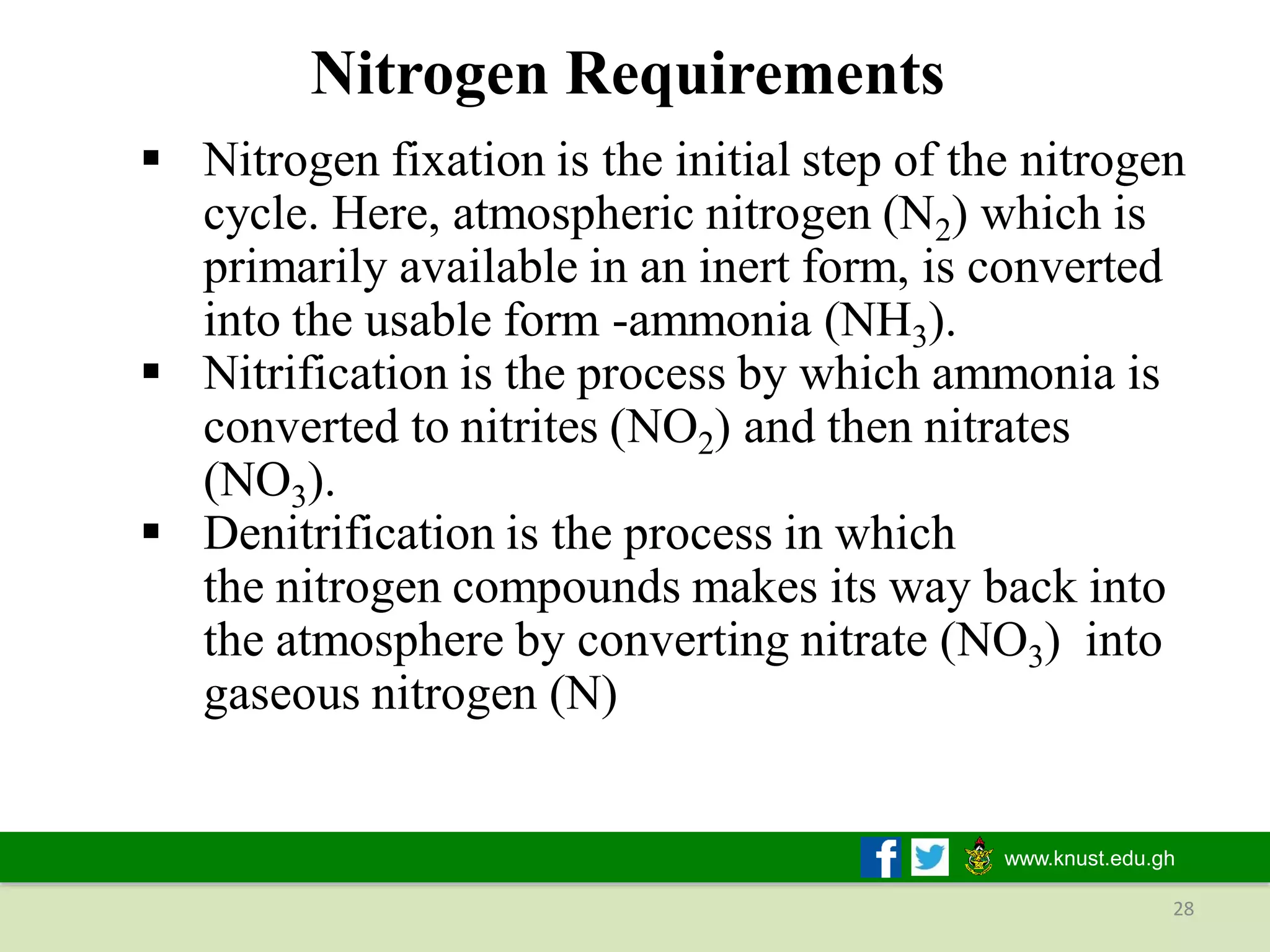 Nitrogen Requirements

▪ Nitrogen fixation is the initial step of the nitrogen cycle. Here, atmospheric nitrogen ($N_2$) which is primarily available in an inert form, is converted into the usable form -ammonia ($NH_3$).

▪ Nitrification is the process by which ammonia is converted to nitrites ($NO_2$) and then nitrates ($NO_3$).

▪ Denitrification is the process in which the nitrogen compounds makes its way back into the atmosphere by converting nitrate ($NO_3$) into gaseous nitrogen (N)

www.knust.edu.gh

28